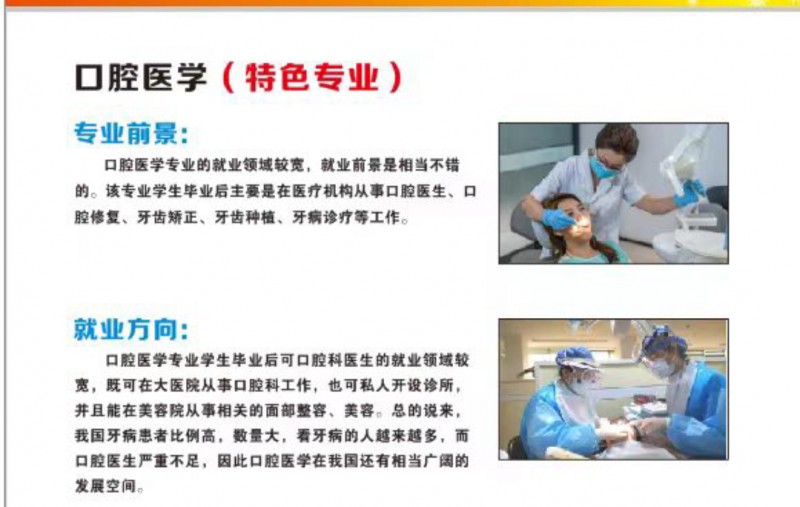 口腔医学（特色专业）

专业前景:

口腔医学专业的就业领域较宽，就业前景是相当不错的。该专业学生毕业后主要是在医疗机构从事口腔医生、口腔修复、牙齿矫正、牙齿种植、牙病诊疗等工作。

就业方向:

口腔医学专业学生毕业后可口腔科医生的就业领域较宽，既可在大医院从事口腔科工作，也可私人开设诊所，并且能在美容院从事相关的面部整容、美容。总的说来，我国牙病患者比例高，数量大，看牙病的人越来越多，而口腔医生严重不足，因此口腔医学在我国还有相当广阔的发展空间。